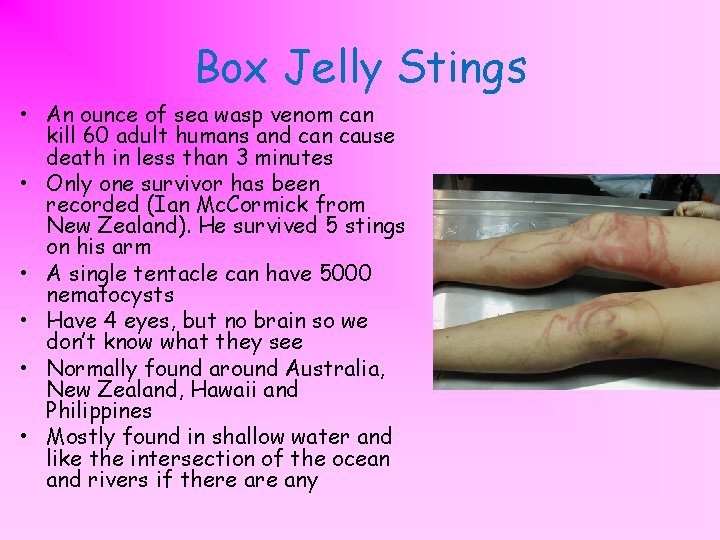 Box Jelly Stings

• An ounce of sea wasp venom can kill 60 adult humans and can cause death in less than 3 minutes
• Only one survivor has been recorded (Ian McCormick from New Zealand). He survived 5 stings on his arm
• A single tentacle can have 5000 nematocysts
• Have 4 eyes, but no brain so we don't know what they see
• Normally found around Australia, New Zealand, Hawaii and Philippines
• Mostly found in shallow water and like the intersection of the ocean and rivers if there are any